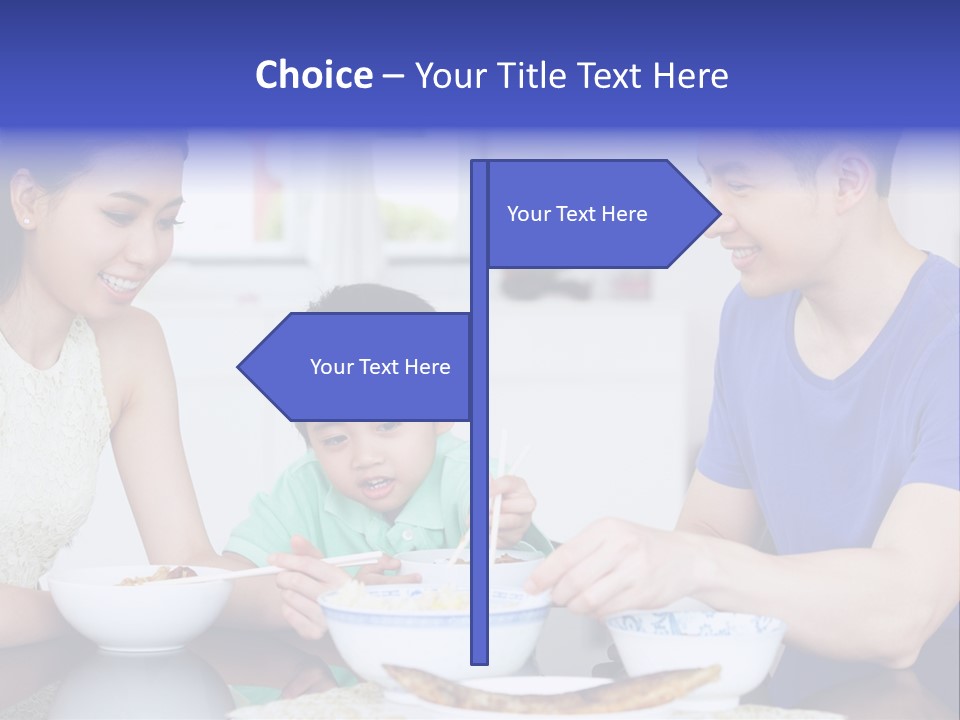 Choice – Your Title Text Here

Your Text Here

Your Text Here